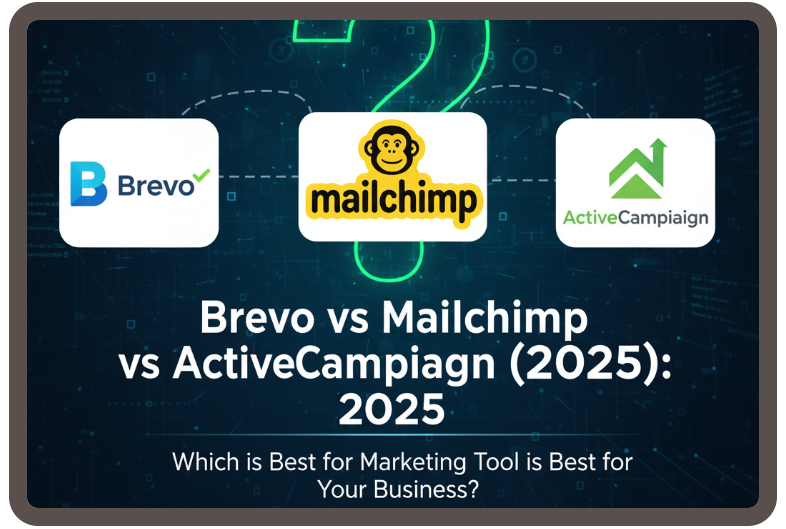 Brevo

mailchimp

ActiveCampiaign

Brevo vs Mailchimp vs ActiveCampiagn (2025): 2025

Which is Best for Marketing Tool is Best for Your Business?